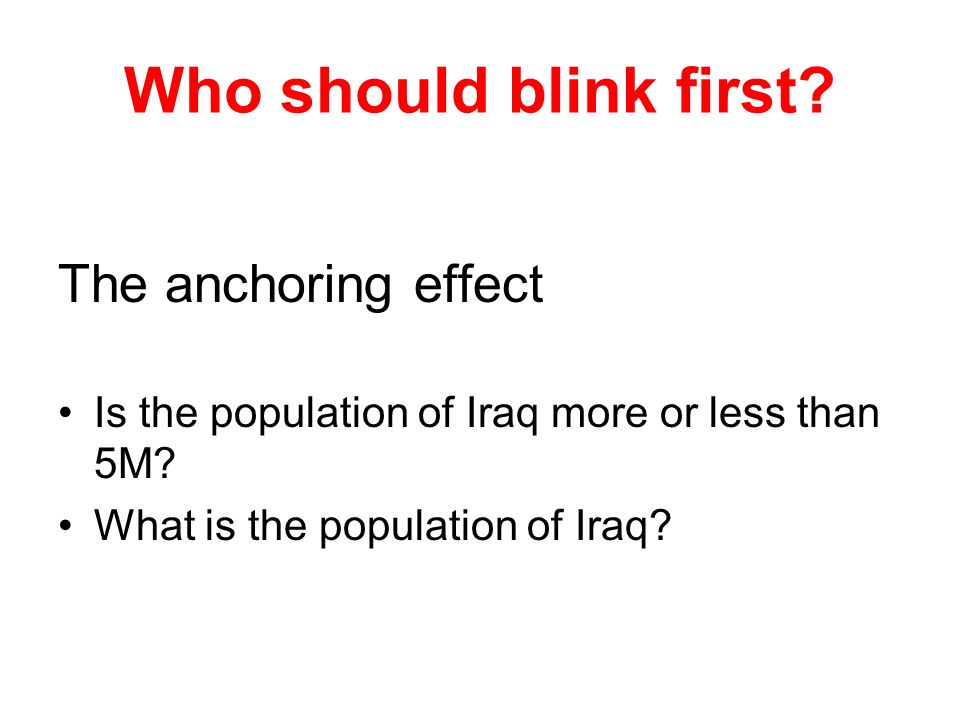 Who should blink first?

The anchoring effect

• Is the population of Iraq more or less than 5M?
• What is the population of Iraq?